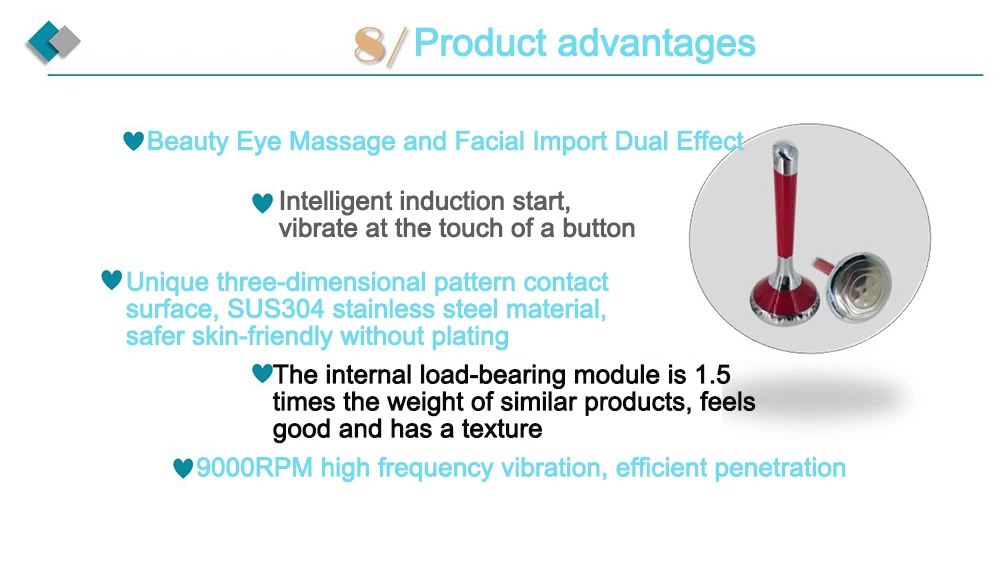 8/ Product advantages

Beauty Eye Massage and Facial Import Dual Effect

Intelligent induction start, vibrate at the touch of a button

Unique three-dimensional pattern contact surface, SUS304 stainless steel material, safer skin-friendly without plating

The internal load-bearing module is 1.5 times the weight of similar products, feels good and has a texture

9000RPM high frequency vibration, efficient penetration